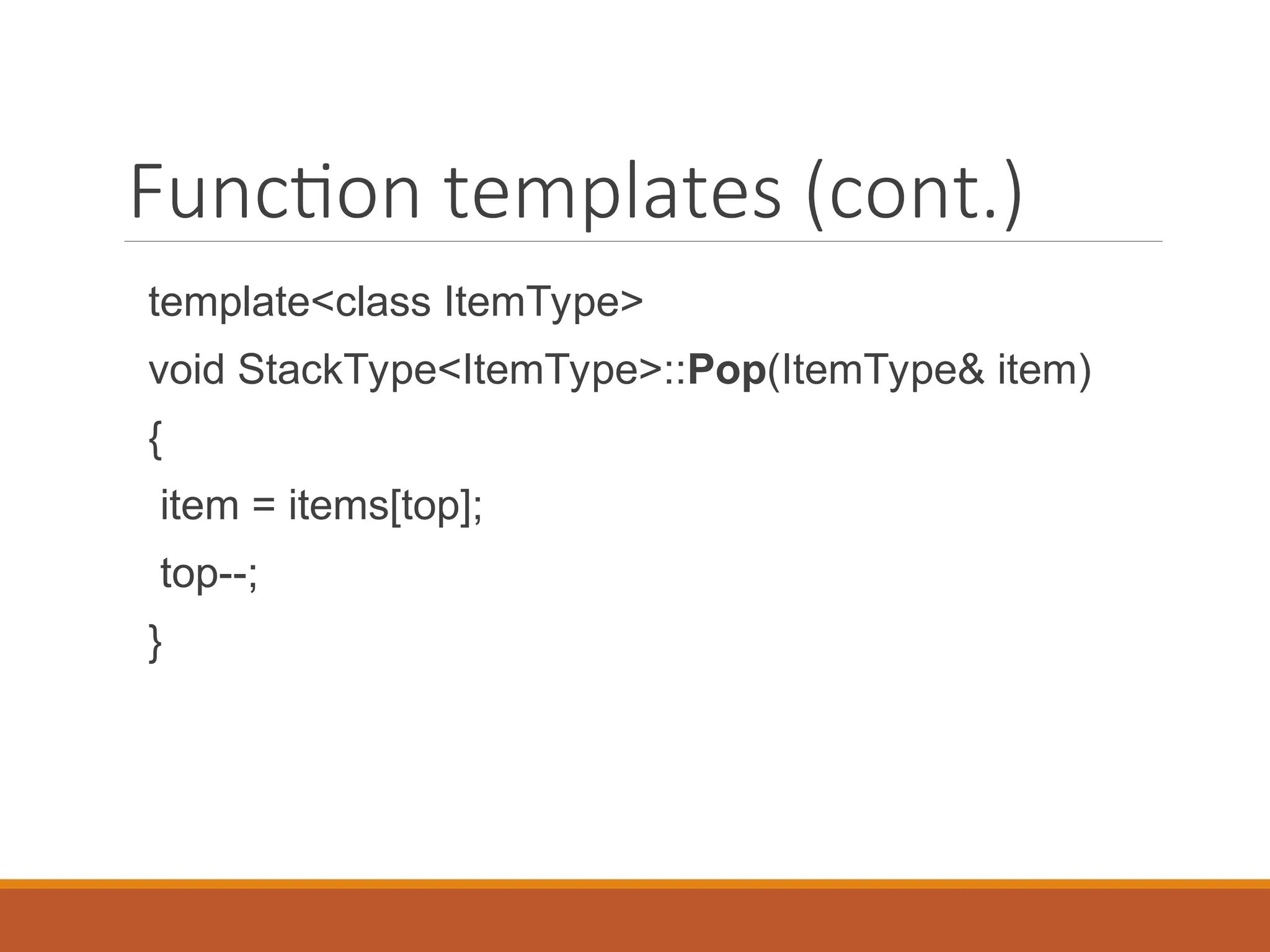 Function templates (cont.)

template<class ItemType>

void StackType<ItemType>::Pop(ItemType& item)

{

 item = items[top];

 top--;

}